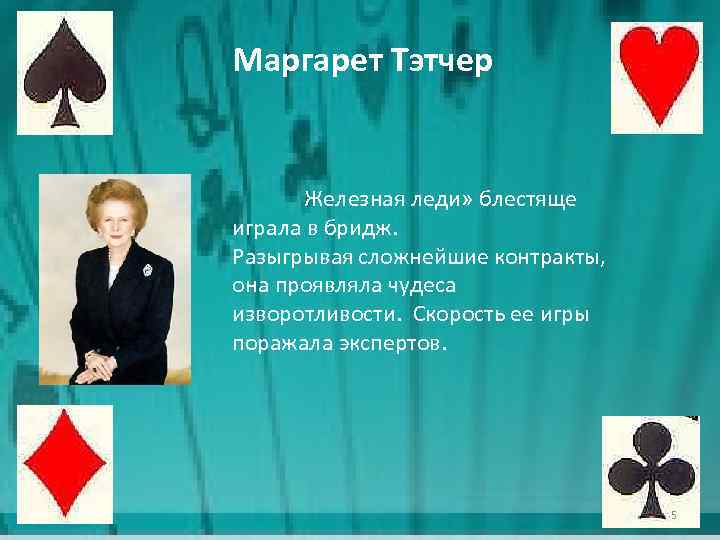 Маргарет Тэтчер

Железная леди» блестяще играла в бридж. Разыгрывая сложнейшие контракты, она проявляла чудеса изворотливости. Скорость ее игры поражала экспертов.

5